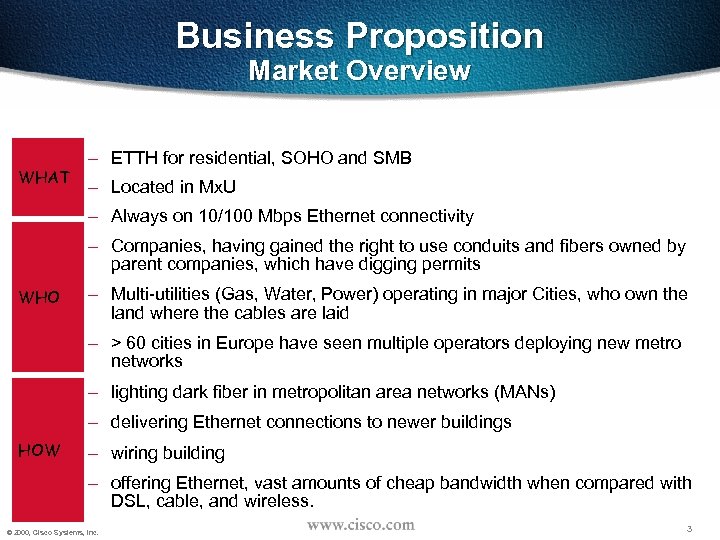 Business Proposition
Market Overview

WHAT

– ETTH for residential, SOHO and SMB
– Located in MxU
– Always on 10/100 Mbps Ethernet connectivity

WHO

– Companies, having gained the right to use conduits and fibers owned by parent companies, which have digging permits
– Multi-utilities (Gas, Water, Power) operating in major Cities, who own the land where the cables are laid
– > 60 cities in Europe have seen multiple operators deploying new metro networks

HOW

– lighting dark fiber in metropolitan area networks (MANs)
– delivering Ethernet connections to newer buildings
– wiring building
– offering Ethernet, vast amounts of cheap bandwidth when compared with DSL, cable, and wireless.

© 2000, Cisco Systems, Inc.
www.cisco.com
3